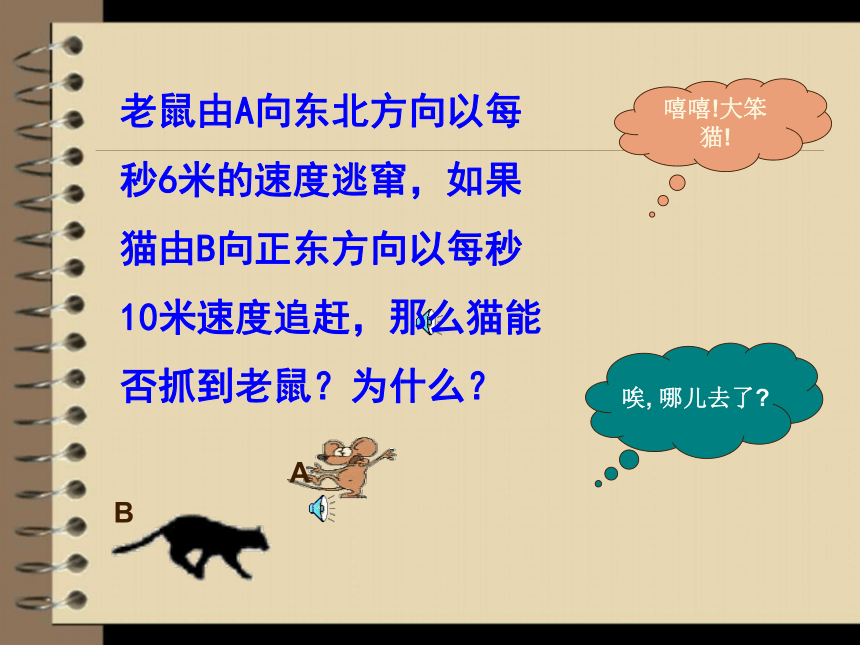 老鼠由A向东北方向以每秒6米的速度逃窜，如果猫由B向正东方向以每秒10米速度追赶，那么猫能否抓到老鼠？为什么？

嘻嘻!大笨猫!

唉,哪儿去了?

A

B